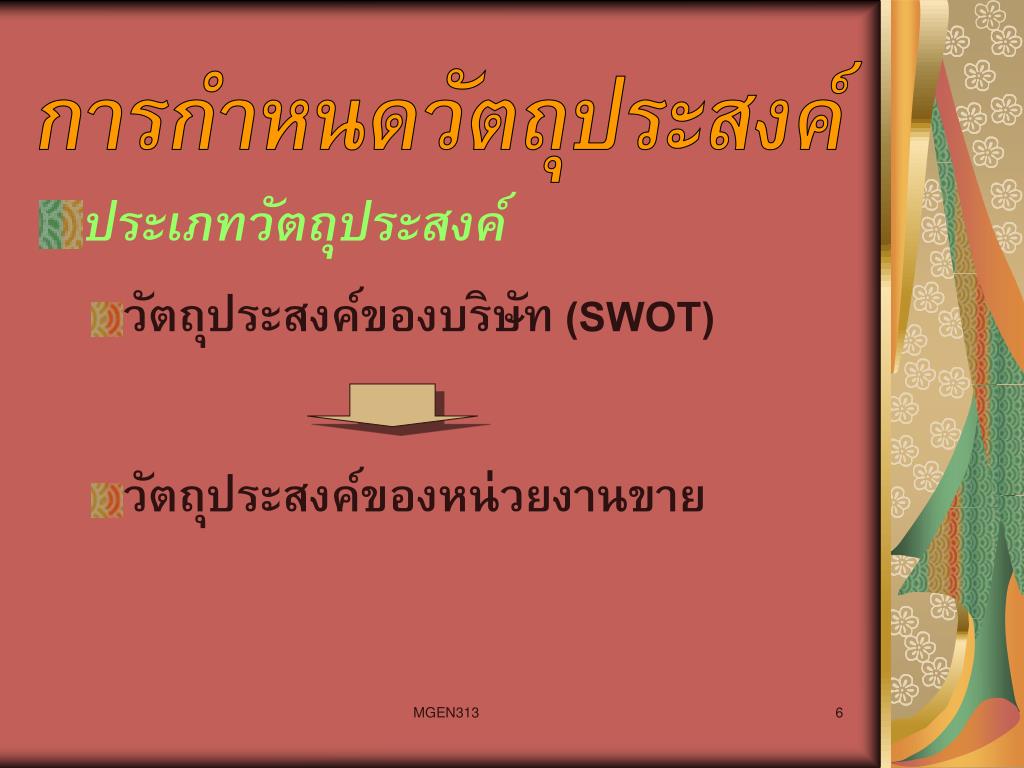 การกำหนดวัตถุประสงค์

ประเภทวัตถุประสงค์

วัตถุประสงค์ของบริษัท (SWOT)

วัตถุประสงค์ของหน่วยงานขาย

MGEN313

6